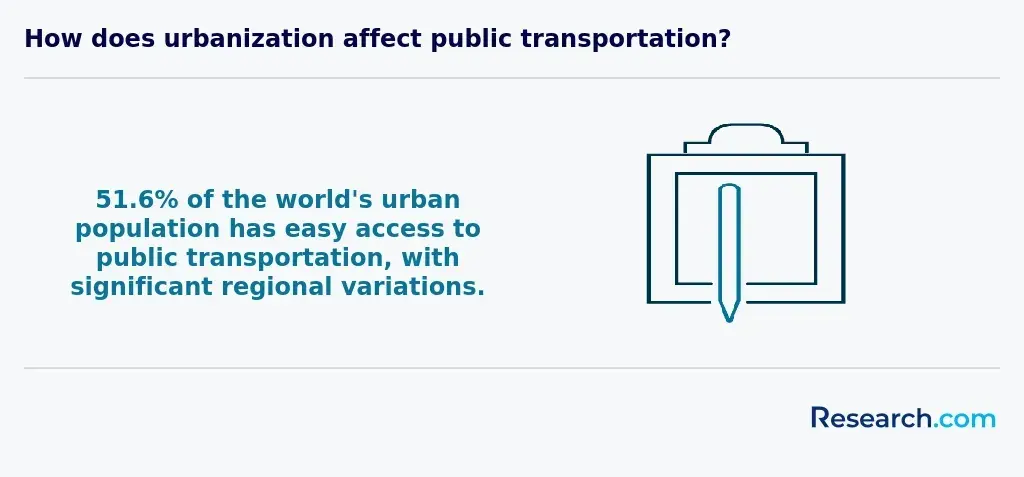 How does urbanization affect public transportation?

51.6% of the world's urban population has easy access to public transportation, with significant regional variations.

Research.com